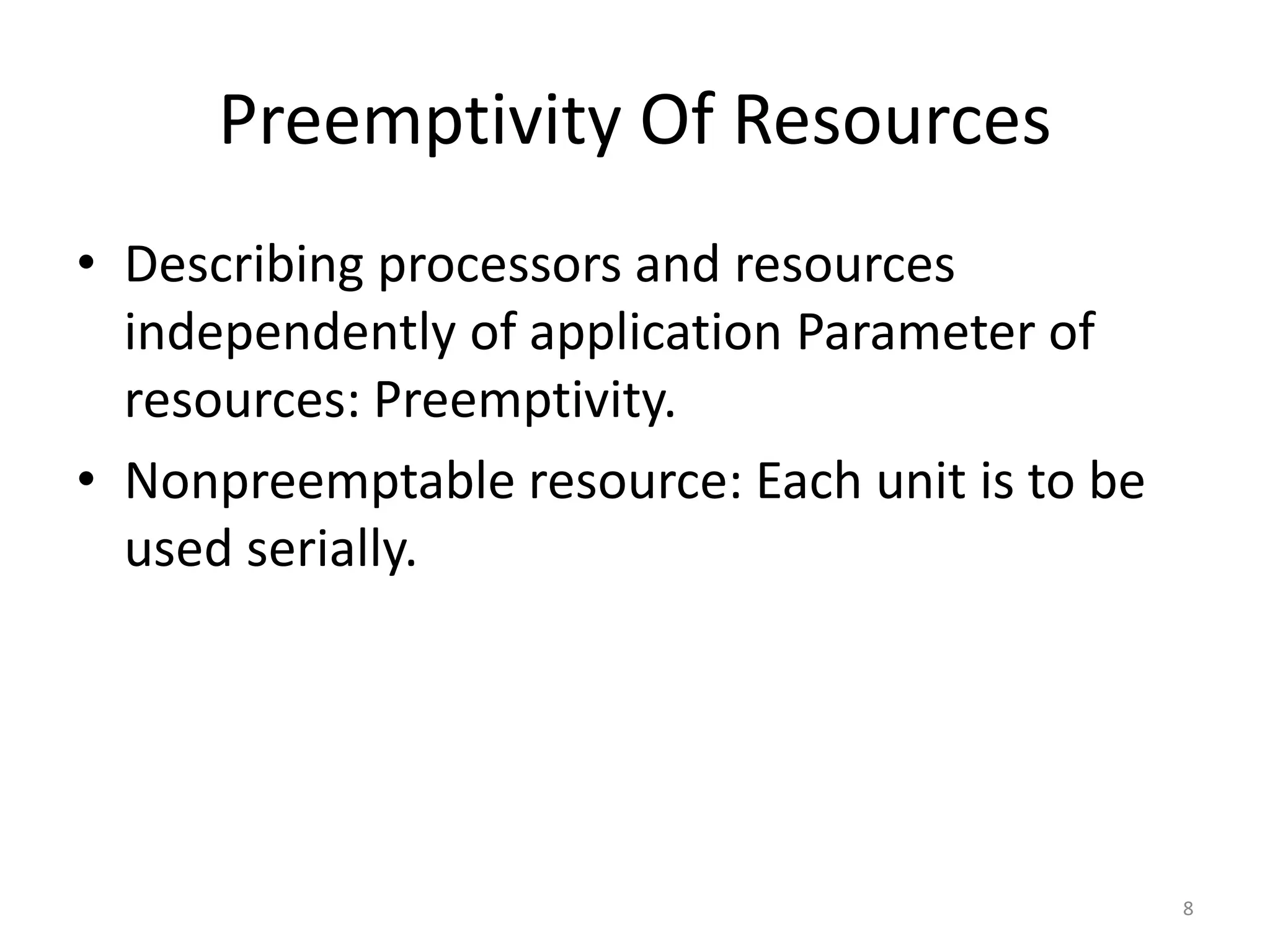 Preemptivity Of Resources

• Describing processors and resources independently of application Parameter of resources: Preemptivity.

• Nonpreemptable resource: Each unit is to be used serially.

8